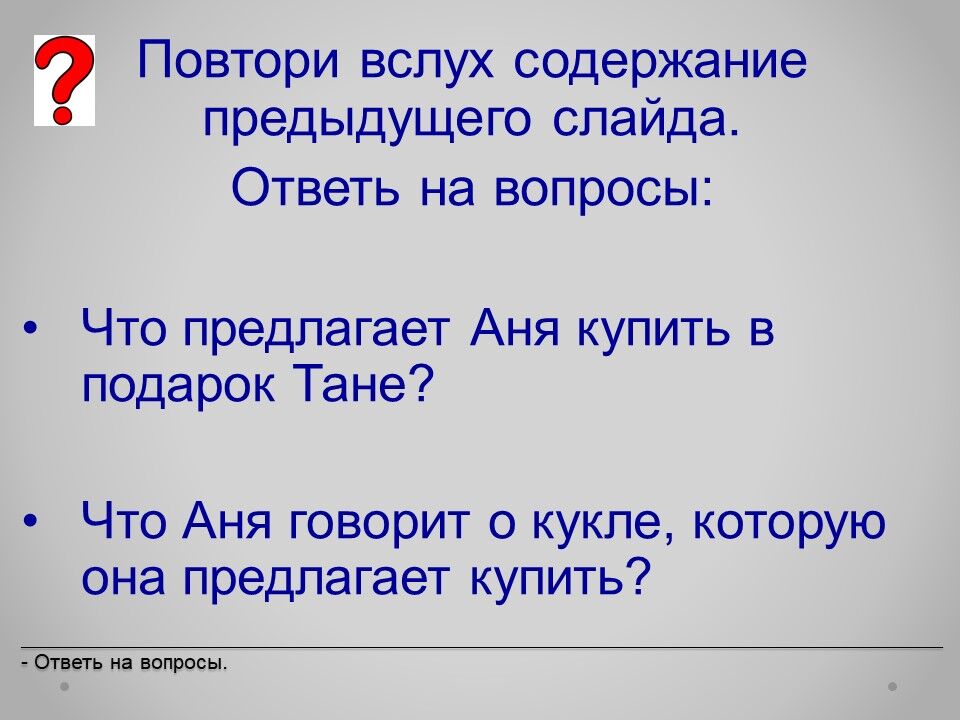 ?

Повтори вслух содержание предыдущего слайда.

Ответь на вопросы:

• Что предлагает Аня купить в подарок Тане?

• Что Аня говорит о кукле, которую она предлагает купить?

- Ответь на вопросы.